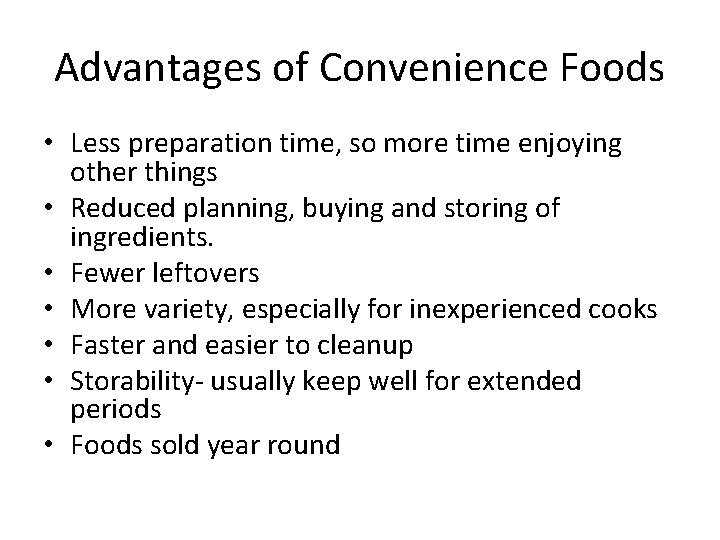 Advantages of Convenience Foods

• Less preparation time, so more time enjoying other things
• Reduced planning, buying and storing of ingredients.
• Fewer leftovers
• More variety, especially for inexperienced cooks
• Faster and easier to cleanup
• Storability- usually keep well for extended periods
• Foods sold year round